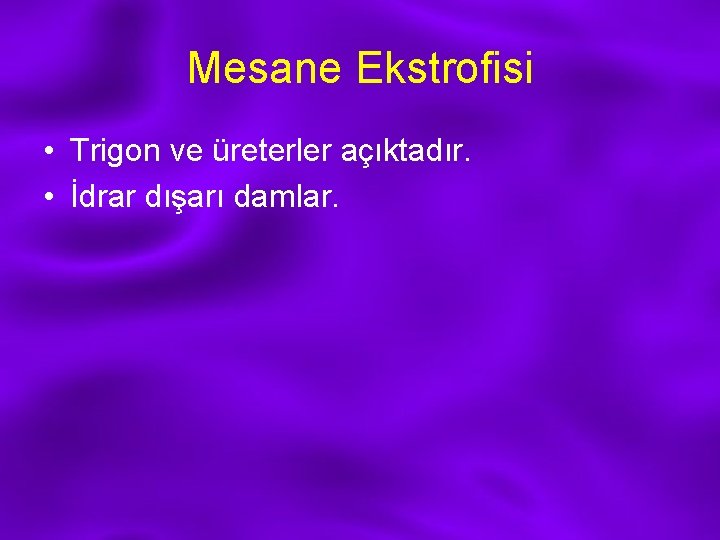 Mesane Ekstrofisi

• Trigon ve üreterler açıktadır.
• İdrar dışarı damlar.